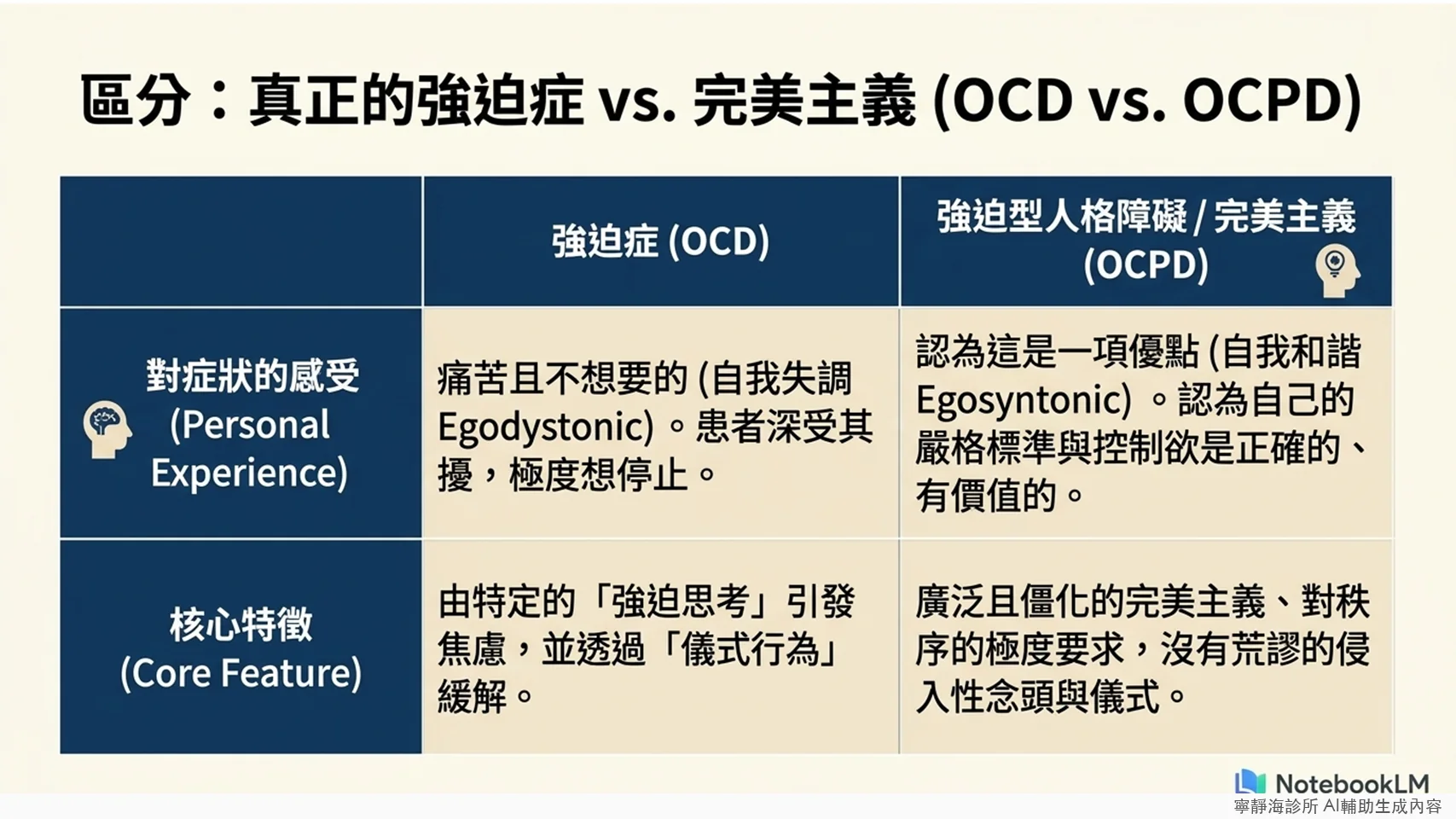 區分：真正的強迫症 vs. 完美主義 (OCD vs. OCPD)

| | 強迫症 (OCD) | 強迫型人格障礙 / 完美主義 (OCPD) |
|---|---|---|
| 對症狀的感受 (Personal Experience) | 痛苦且不想要的 (自我失調 Egodystonic)。患者深受其擾，極度想停止。 | 認為這是一項優點 (自我和諧 Egosyntonic)。認為自己的嚴格標準與控制欲是正確的、有價值的。 |
| 核心特徵 (Core Feature) | 由特定的「強迫思考」引發焦慮，並透過「儀式行為」緩解。 | 廣泛且僵化的完美主義、對秩序的極度要求，沒有荒謬的侵入性念頭與儀式。 |

NotebookLM
寧靜海診所 AI輔助生成內容